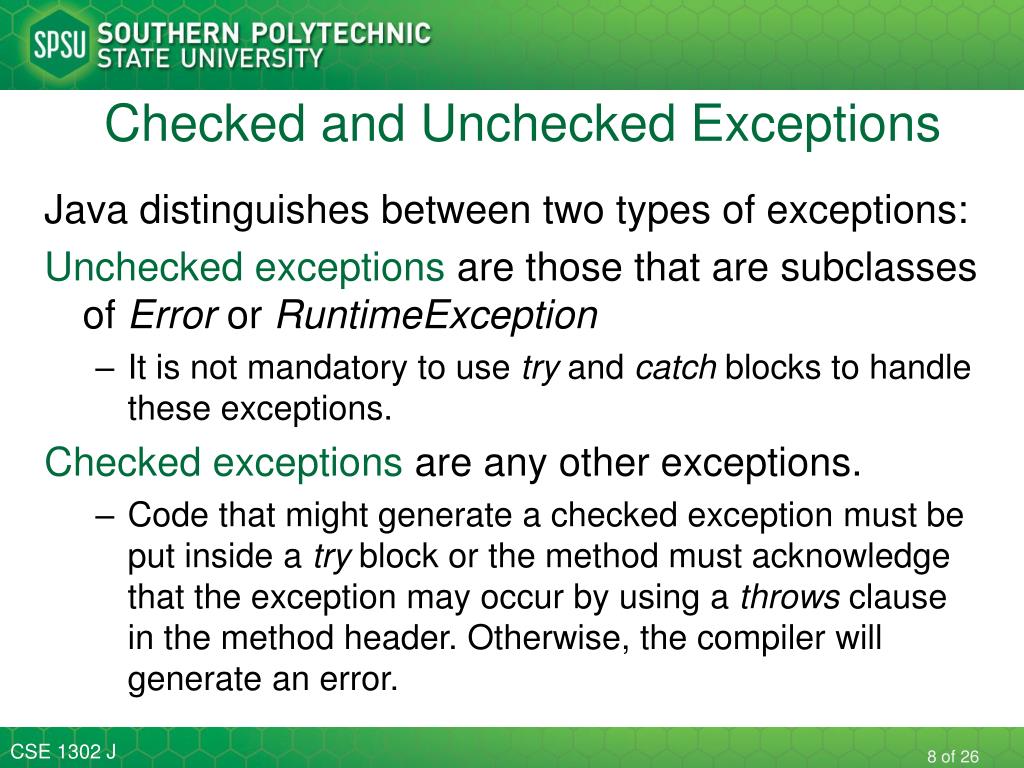 SPSU SOUTHERN POLYTECHNIC STATE UNIVERSITY

Checked and Unchecked Exceptions

Java distinguishes between two types of exceptions:

Unchecked exceptions are those that are subclasses of Error or RuntimeException

– It is not mandatory to use try and catch blocks to handle these exceptions.

Checked exceptions are any other exceptions.

– Code that might generate a checked exception must be put inside a try block or the method must acknowledge that the exception may occur by using a throws clause in the method header. Otherwise, the compiler will generate an error.

CSE 1302 J

8 of 26